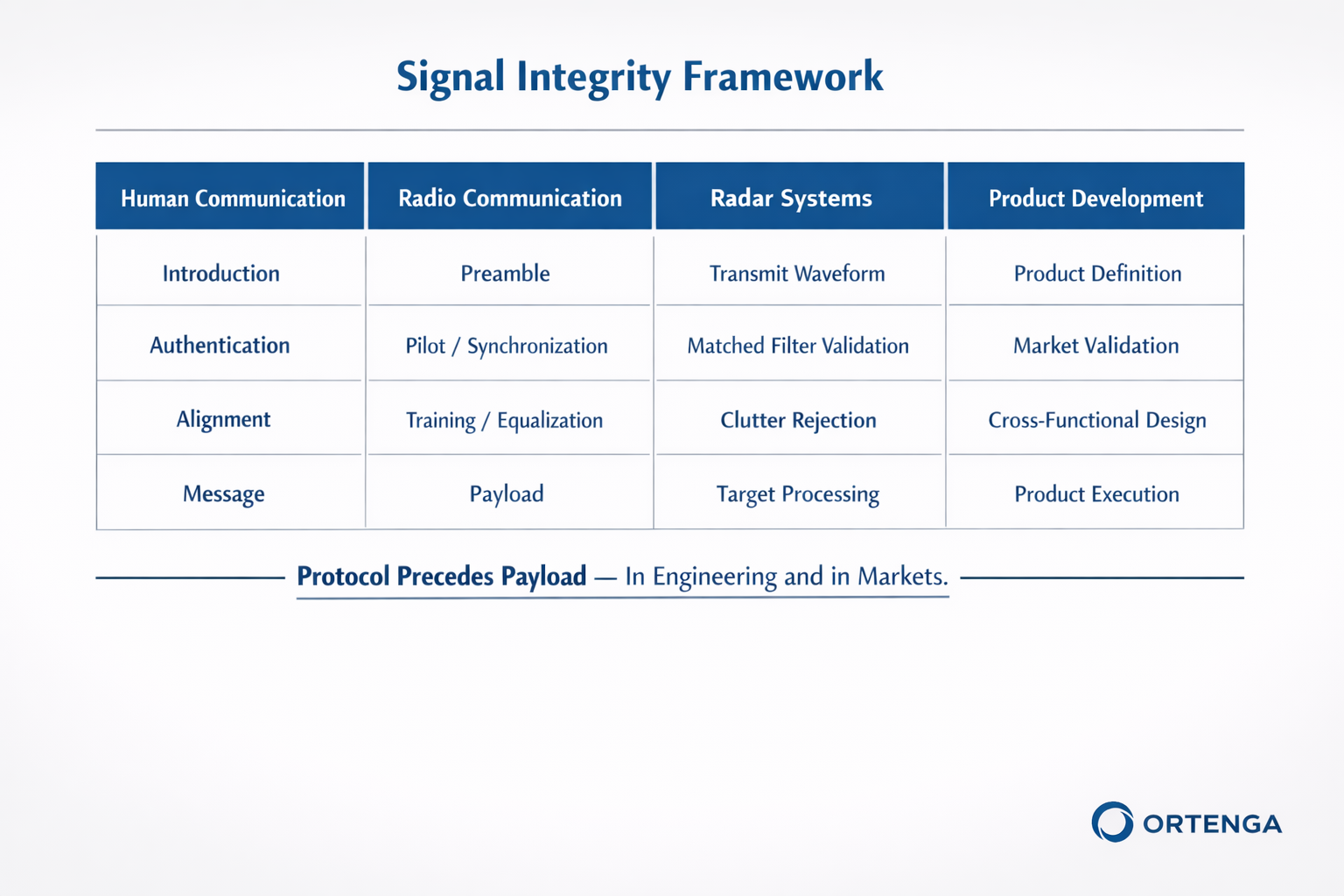 Signal Integrity Framework

| Human Communication | Radio Communication | Radar Systems | Product Development |
|---|---|---|---|
| Introduction | Preamble | Transmit Waveform | Product Definition |
| Authentication | Pilot / Synchronization | Matched Filter Validation | Market Validation |
| Alignment | Training / Equalization | Clutter Rejection | Cross-Functional Design |
| Message | Payload | Target Processing | Product Execution |

Protocol Precedes Payload — In Engineering and in Markets.

ORTENGA